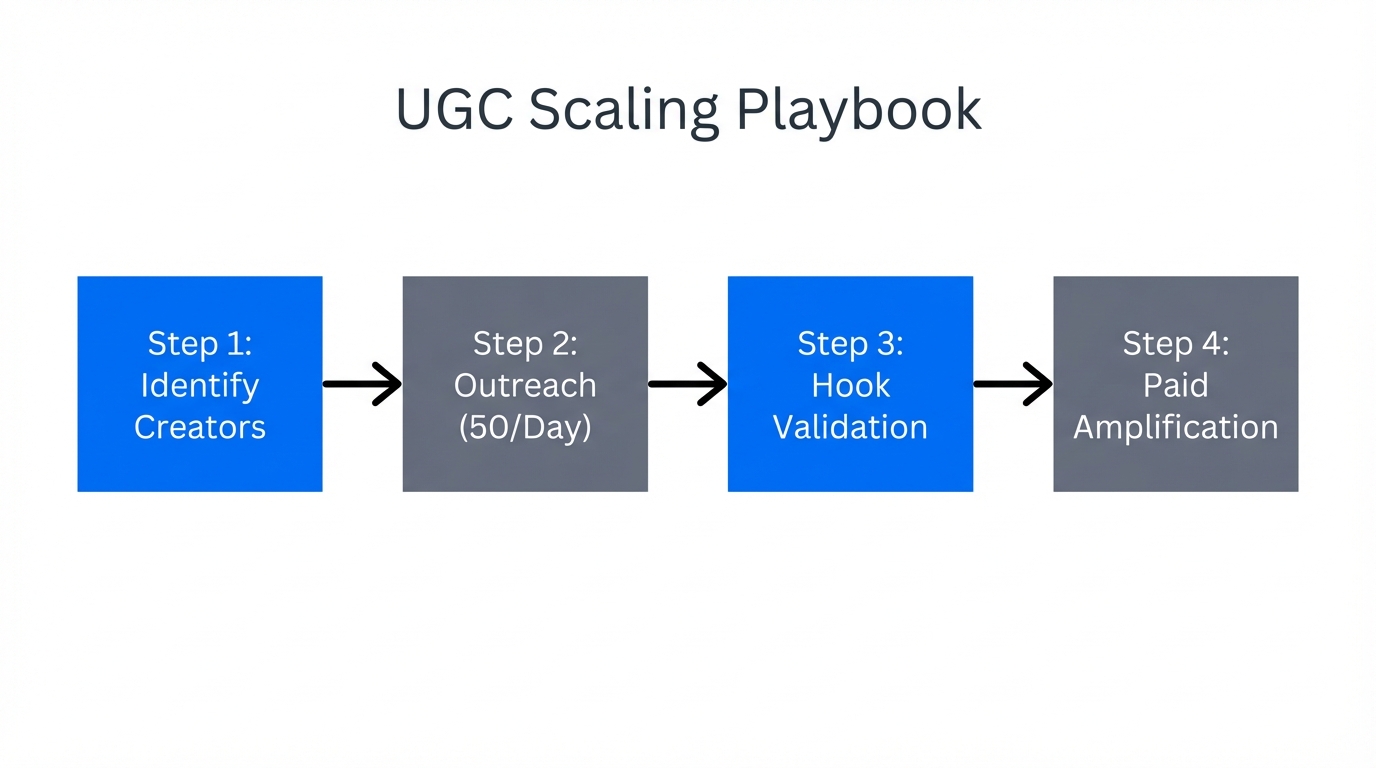 UGC Scaling Playbook

Step 1: Identify Creators

Step 2: Outreach (50/Day)

Step 3: Hook Validation

Step 4: Paid Amplification